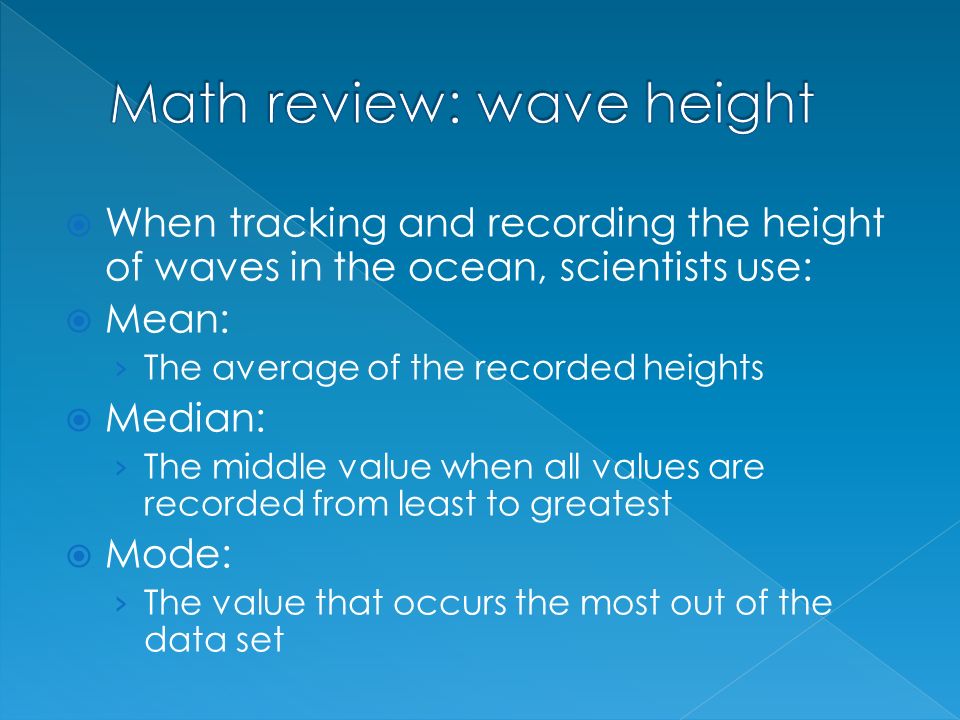 Math review: wave height

When tracking and recording the height of waves in the ocean, scientists use:

Mean:

The average of the recorded heights

Median:

The middle value when all values are recorded from least to greatest

Mode:

The value that occurs the most out of the data set